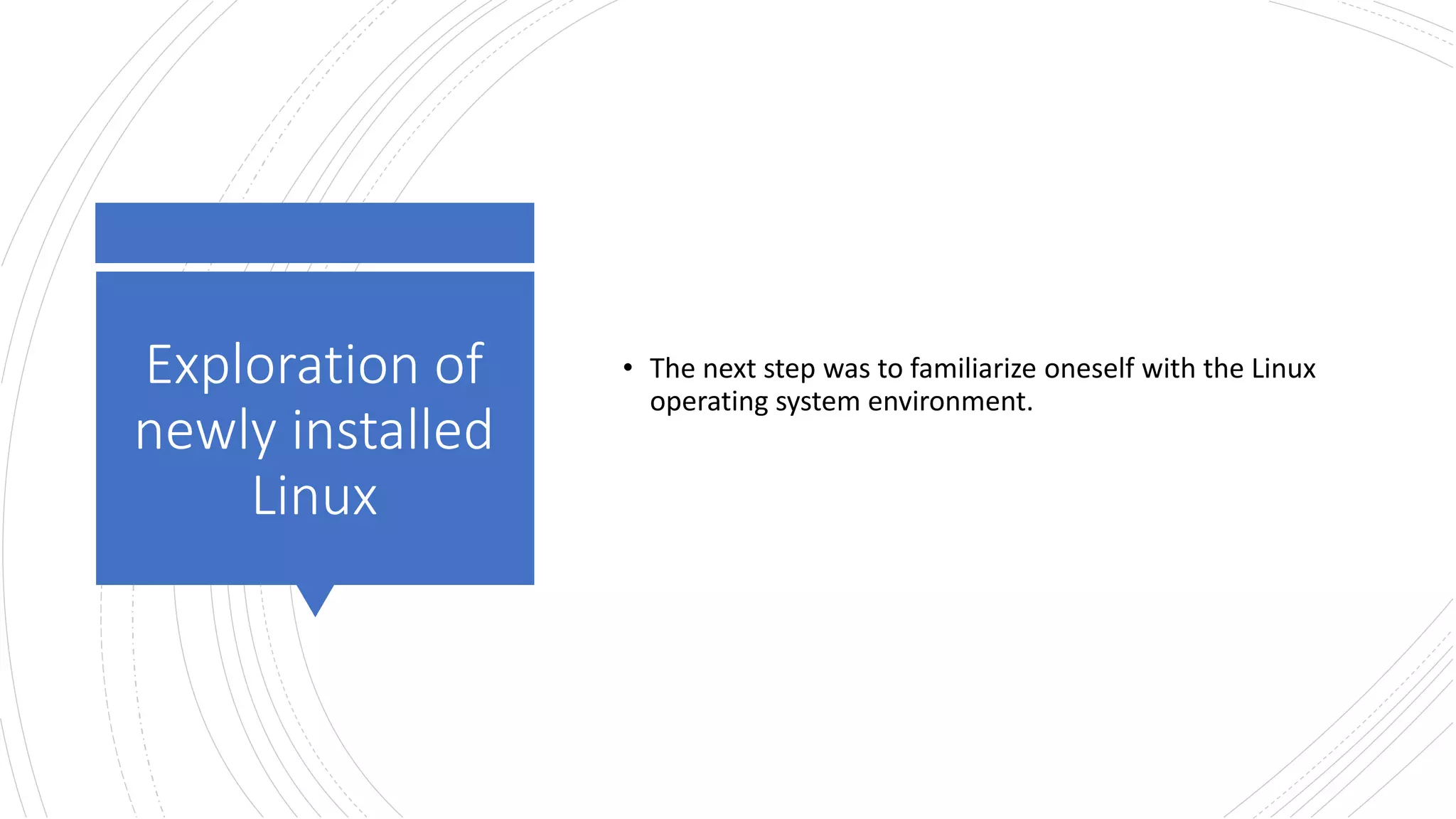 Exploration of newly installed Linux

• The next step was to familiarize oneself with the Linux operating system environment.